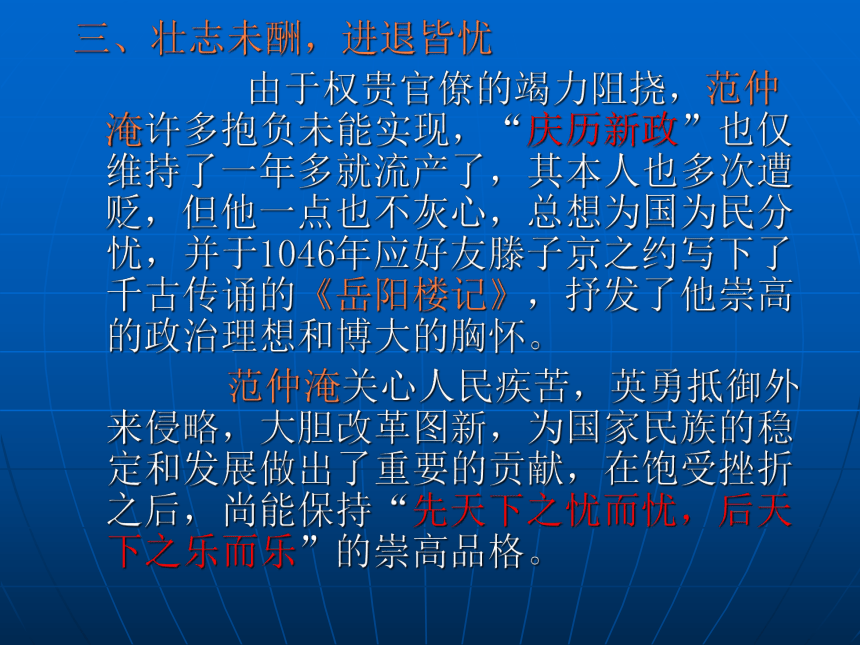 三、壮志未酬，进退皆忧

由于权贵官僚的竭力阻挠，范仲淹许多抱负未能实现，“庆历新政”也仅维持了一年多就流产了，其本人也多次遭贬，但他一点也不灰心，总想为国为民分忧，并于1046年应好友滕子京之约写下了千古传诵的《岳阳楼记》，抒发了他崇高的政治理想和博大的胸怀。

范仲淹关心人民疾苦，英勇抵御外来侵略，大胆改革图新，为国家民族的稳定和发展做出了重要的贡献，在饱受挫折之后，尚能保持“先天下之忧而忧，后天下之乐而乐”的崇高品格。